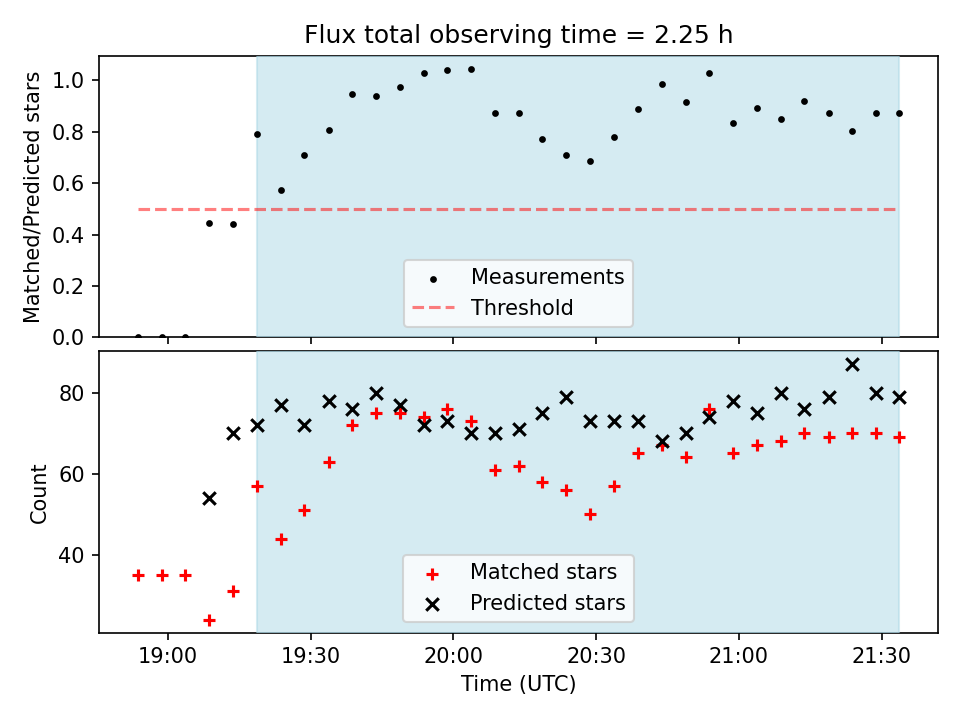 Flux total observing time = 2.25 h

Matched/Predicted stars

1.0
0.8
0.6
0.4
0.2
0.0

Measurements
Threshold

Count

80
60
40

Matched stars
Predicted stars

19:00
19:30
20:00
20:30
21:00
21:30

Time (UTC)